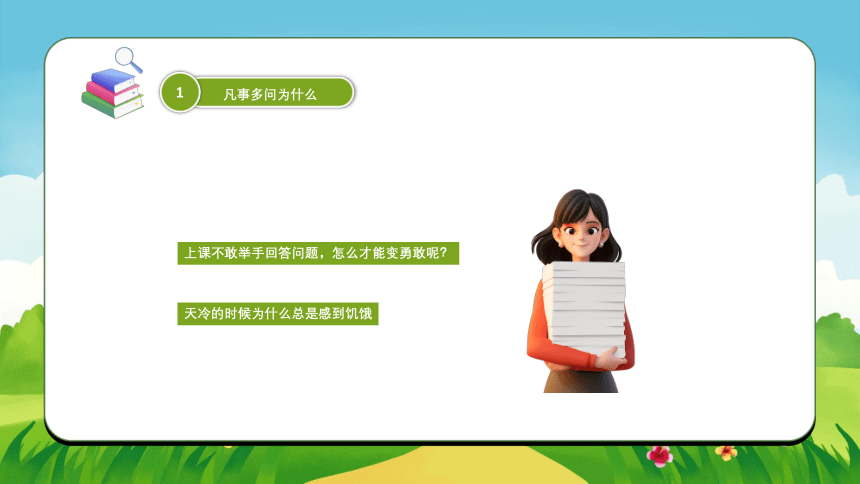 1 凡事多问为什么

上课不敢举手回答问题，怎么才能变勇敢呢？

天冷的时候为什么总是感到饥饿